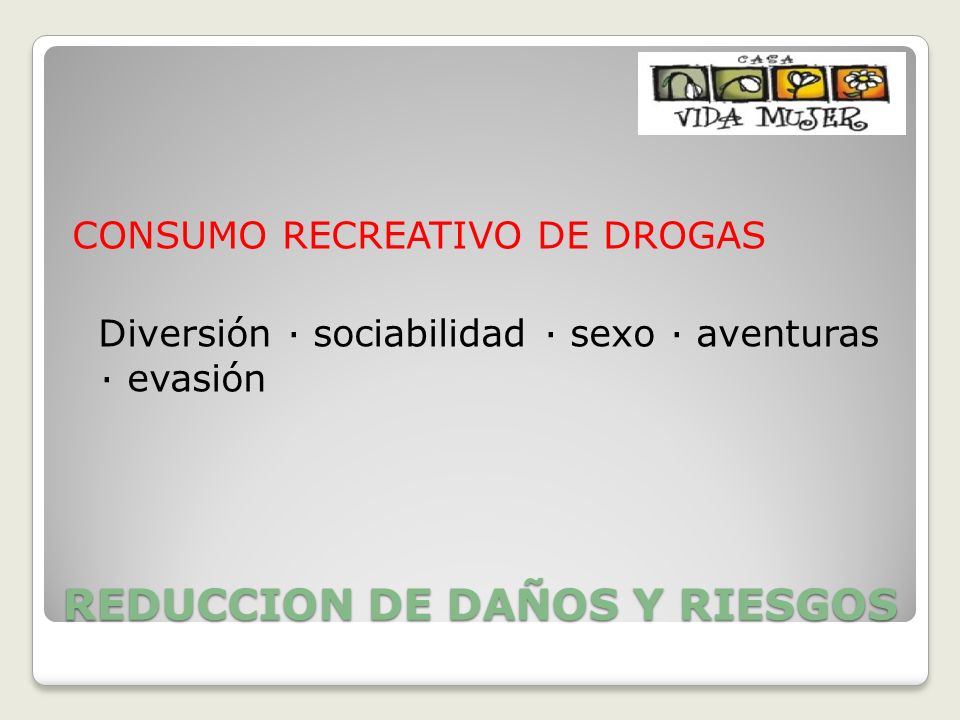 CASA
VIDA MUJER

CONSUMO RECREATIVO DE DROGAS

Diversión · sociabilidad · sexo · aventuras · evasión

REDUCCION DE DAÑOS Y RIESGOS